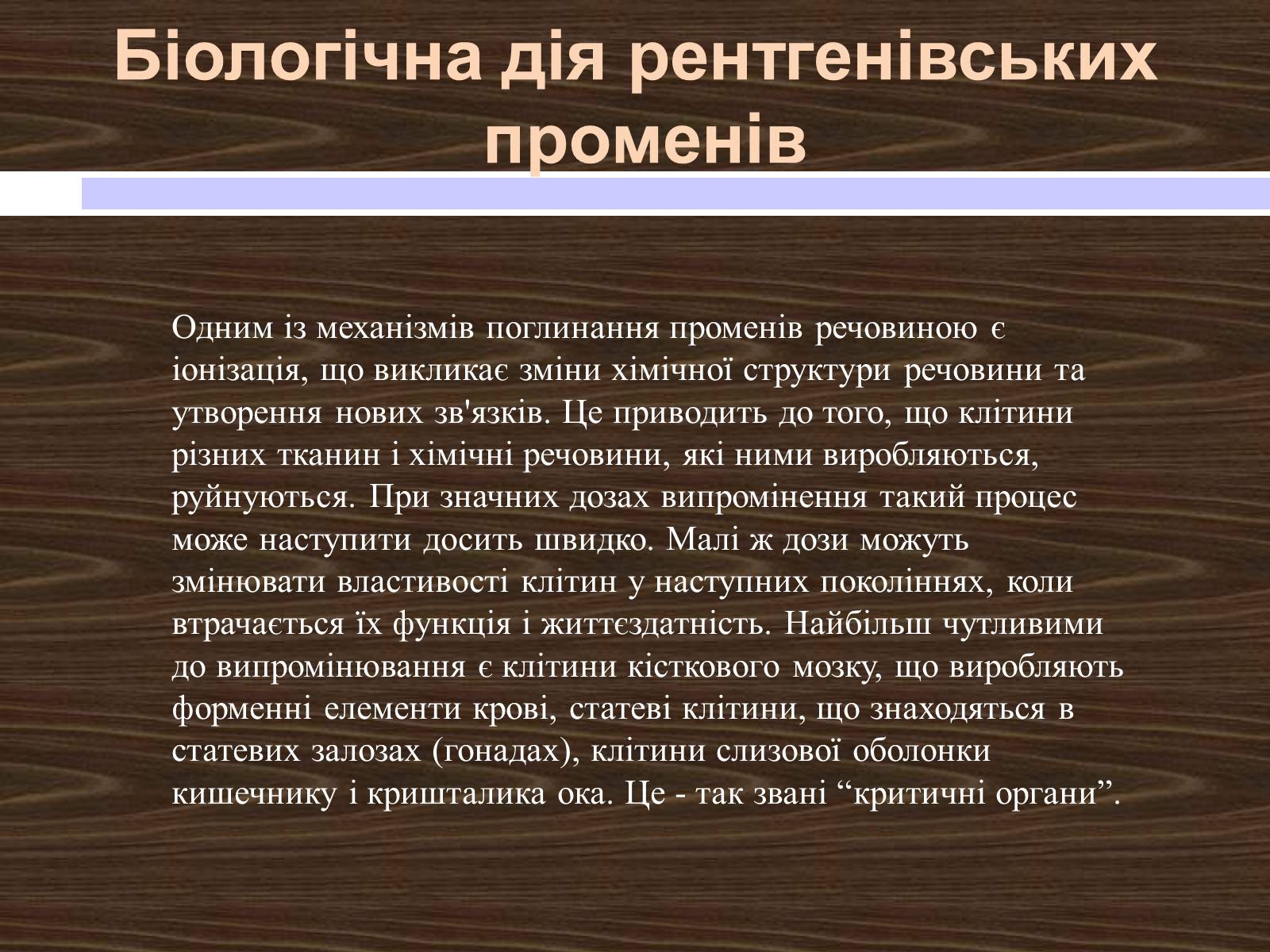 Біологічна дія рентгенівських променів

Одним із механізмів поглинання променів речовиною є іонізація, що викликає зміни хімічної структури речовини та утворення нових зв'язків. Це приводить до того, що клітини різних тканин і хімічні речовини, які ними виробляються, руйнуються. При значних дозах випромінення такий процес може наступити досить швидко. Малі ж дози можуть змінювати властивості клітин у наступних поколіннях, коли втрачається їх функція і життєздатність. Найбільш чутливими до випромінювання є клітини кісткового мозку, що виробляють форменні елементи крові, статеві клітини, що знаходяться в статевих залозах (гонадах), клітини слизової оболонки кишечнику і кришталика ока. Це - так звані “критичні органи”.